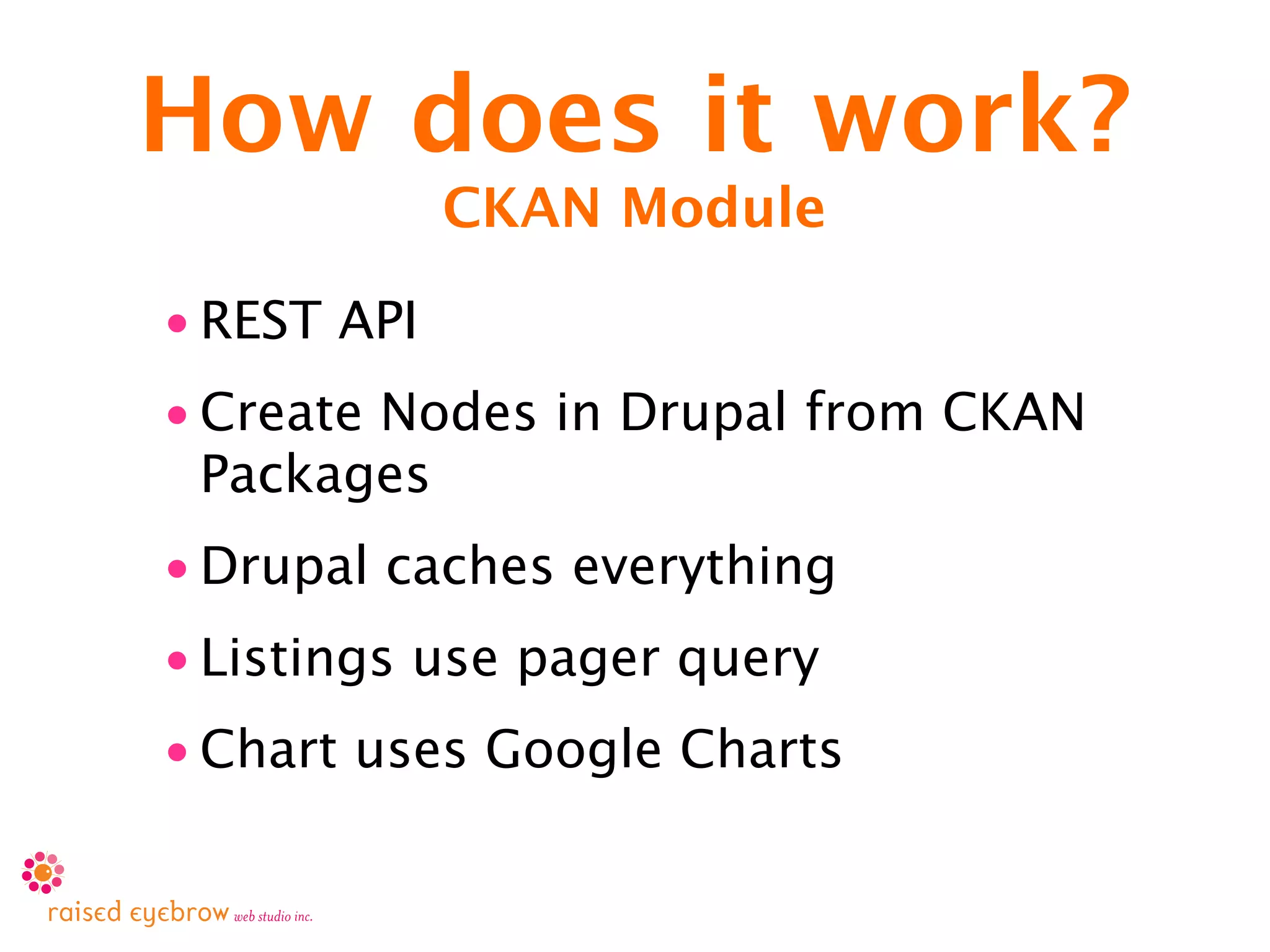 How does it work?
CKAN Module

• REST API
• Create Nodes in Drupal from CKAN Packages
• Drupal caches everything
• Listings use pager query
• Chart uses Google Charts

raised eyebrow web studio inc.